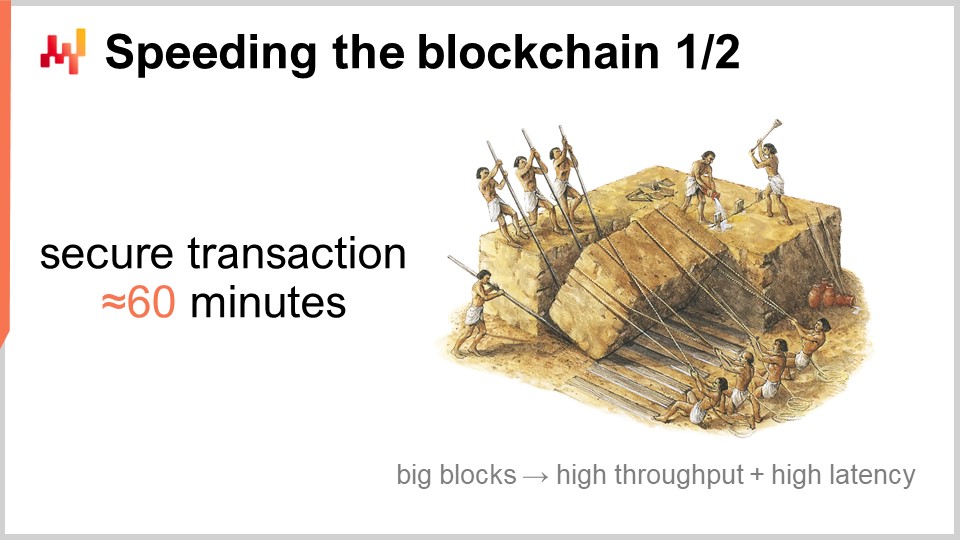 Speeding the blockchain 1/2

secure transaction
≈60 minutes

big blocks → high throughput + high latency